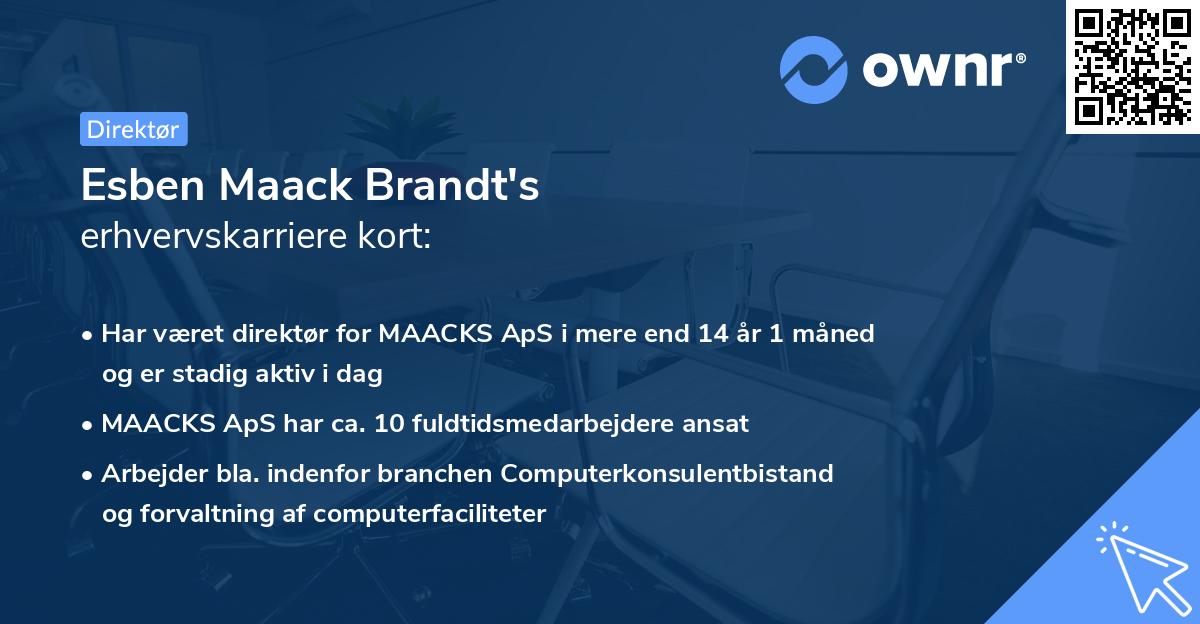 ownr®

Direktør

Esben Maack Brandt's
erhvervskarriere kort:

• Har været direktør for MAACKS ApS i mere end 14 år 1 måned og er stadig aktiv i dag

• MAACKS ApS har ca. 10 fuldtidsmedarbejdere ansat

• Arbejder bla. indenfor branchen Computerkonsulentbistand og forvaltning af computerfaciliteter